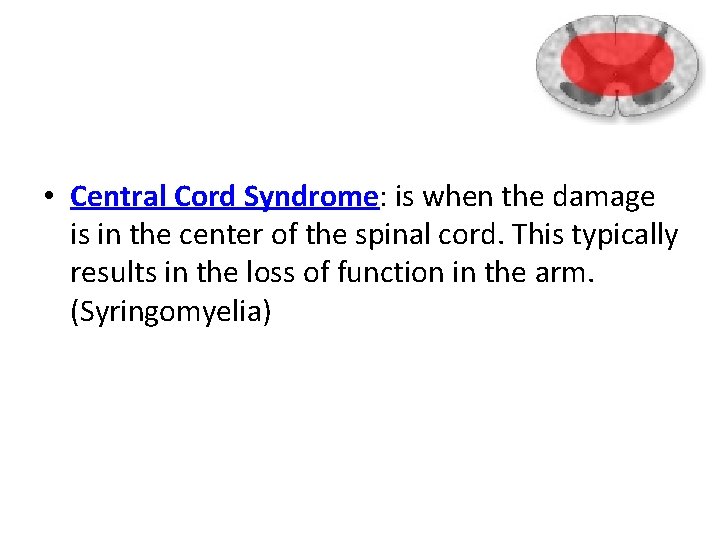 • Central Cord Syndrome: is when the damage is in the center of the spinal cord. This typically results in the loss of function in the arm. (Syringomyelia)